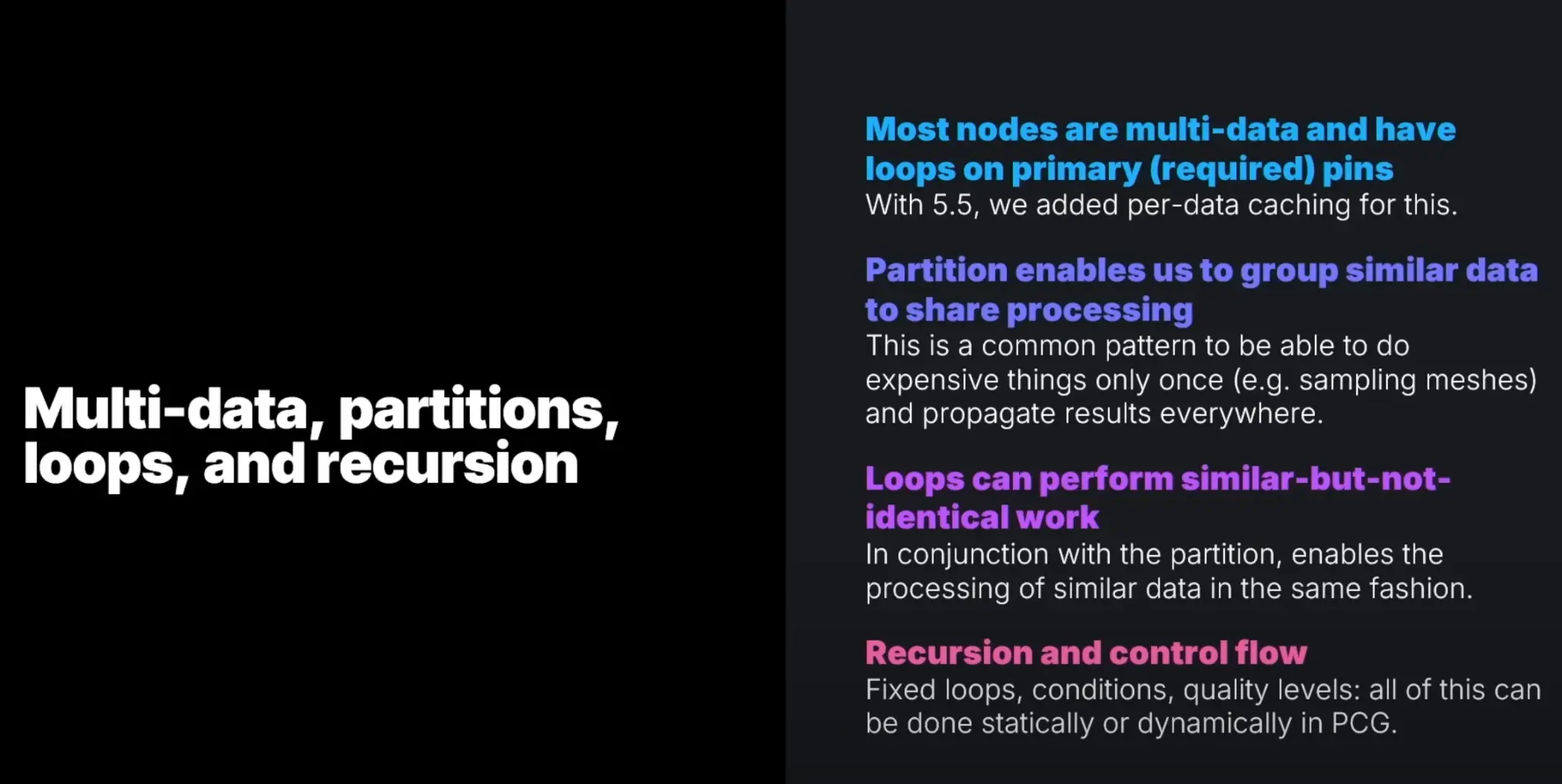 Multi-data, partitions, loops, and recursion

Most nodes are multi-data and have loops on primary (required) pins
With 5.5, we added per-data caching for this.

Partition enables us to group similar data to share processing
This is a common pattern to be able to do expensive things only once (e.g. sampling meshes) and propagate results everywhere.

Loops can perform similar-but-not-identical work
In conjunction with the partition, enables the processing of similar data in the same fashion.

Recursion and control flow
Fixed loops, conditions, quality levels: all of this can be done statically or dynamically in PCG.